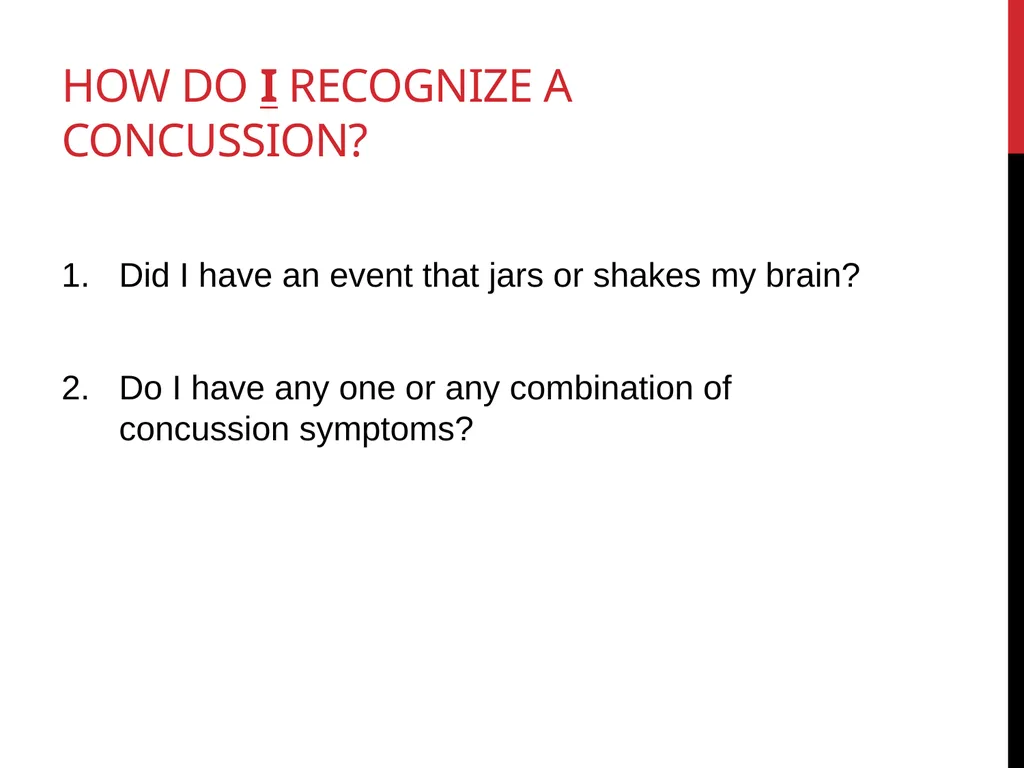 HOW DO I RECOGNIZE A CONCUSSION?

1. Did I have an event that jars or shakes my brain?

2. Do I have any one or any combination of concussion symptoms?